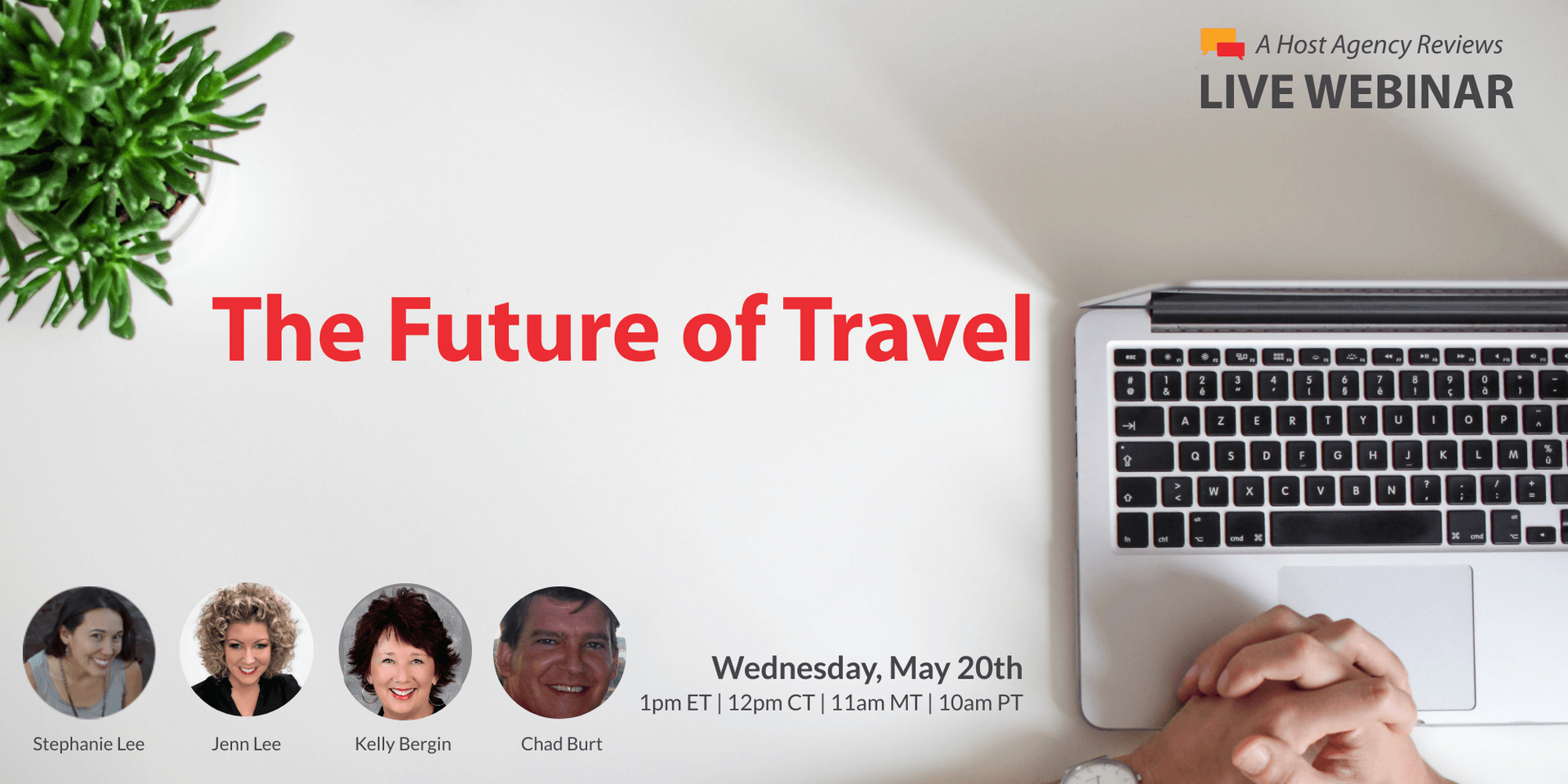 A Host Agency Reviews
LIVE WEBINAR

The Future of Travel

Wednesday, May 20th
1pm ET | 12pm CT | 11am MT | 10am PT

Stephanie Lee
Jenn Lee
Kelly Bergin
Chad Burt